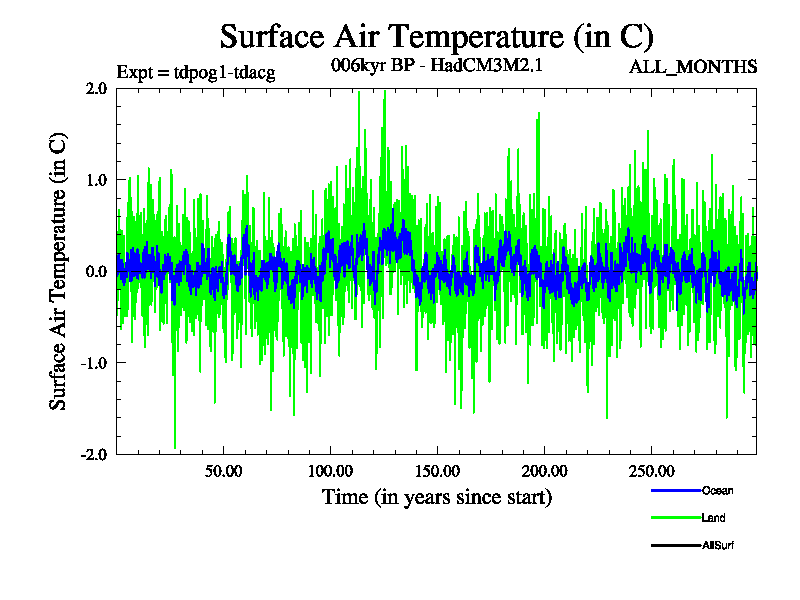 Surface Air Temperature (in C)

Expt = tdpog1-tdacg

006kyr BP - HadCM3M2.1

ALL_MONTHS

Surface Air Temperature (in C)

2.0

1.0

0.0

-1.0

-2.0

50.00

100.00

150.00

200.00

250.00

Time (in years since start)

Ocean

Land

AllSurf